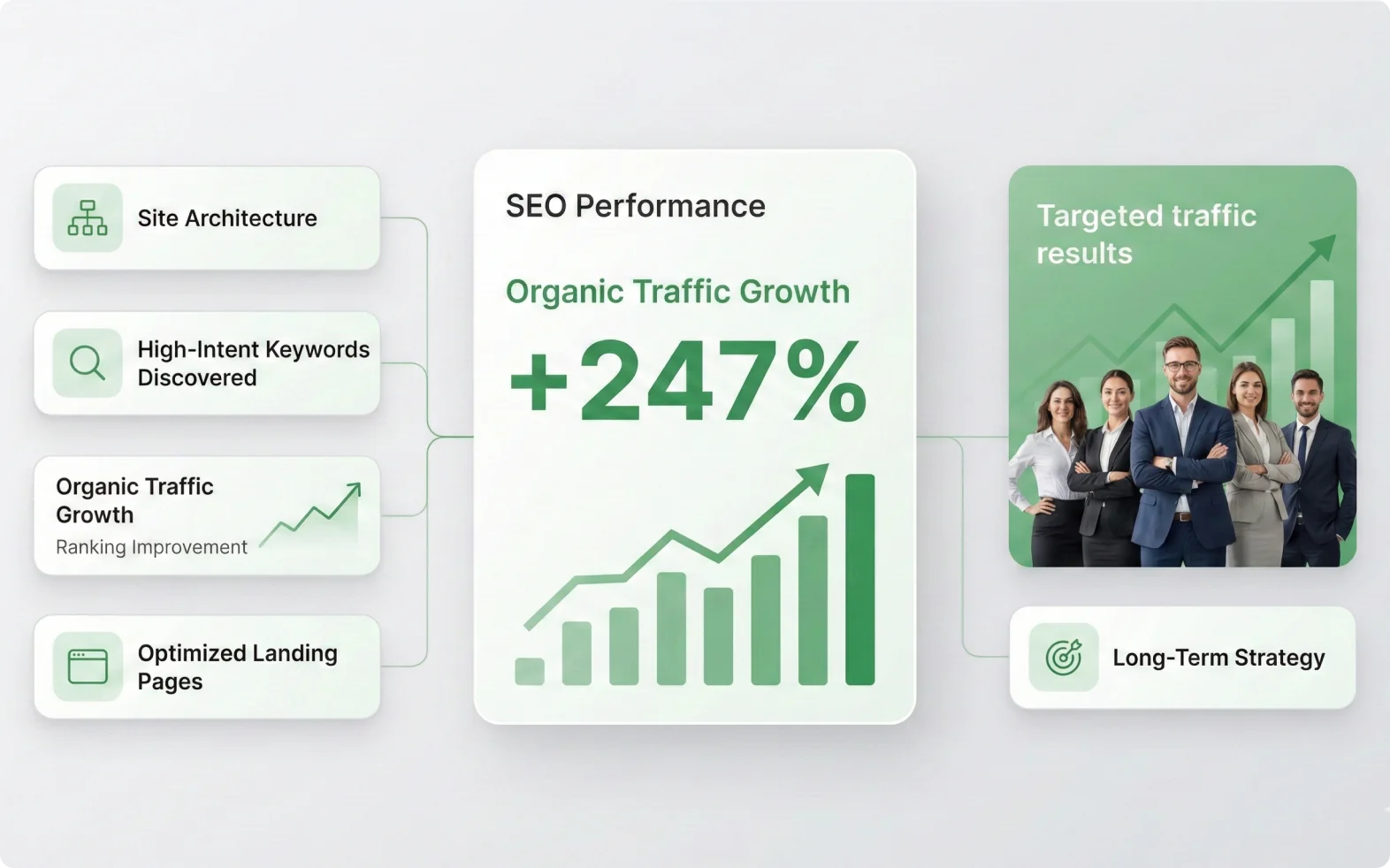 Site Architecture

High-Intent Keywords Discovered

Organic Traffic Growth
Ranking Improvement

Optimized Landing Pages

SEO Performance

Organic Traffic Growth

+247%

Targeted traffic results

Long-Term Strategy